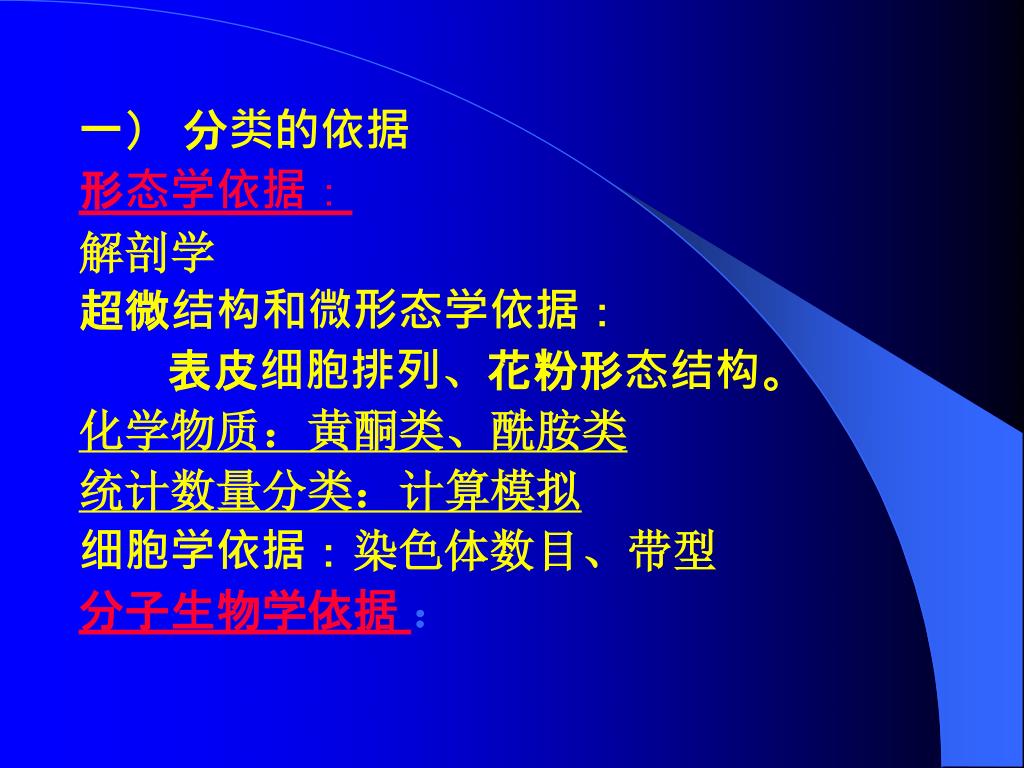 一） 分类的依据
形态学依据：
解剖学
超微结构和微形态学依据：
表皮细胞排列、花粉形态结构。
化学物质：黄酮类、酰胺类
统计数量分类：计算模拟
细胞学依据：染色体数目、带型
分子生物学依据：